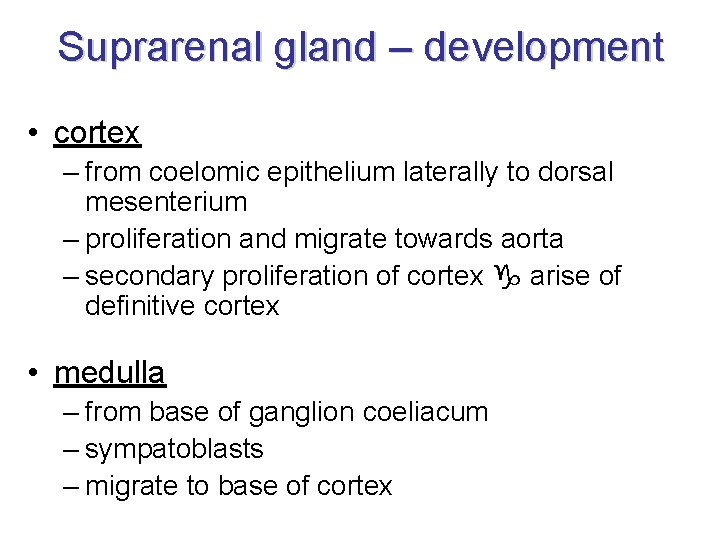 Suprarenal gland – development

• cortex
– from coelomic epithelium laterally to dorsal mesenterium
– proliferation and migrate towards aorta
– secondary proliferation of cortex ♑ arise of definitive cortex

• medulla
– from base of ganglion coeliacum
– sympatoblasts
– migrate to base of cortex